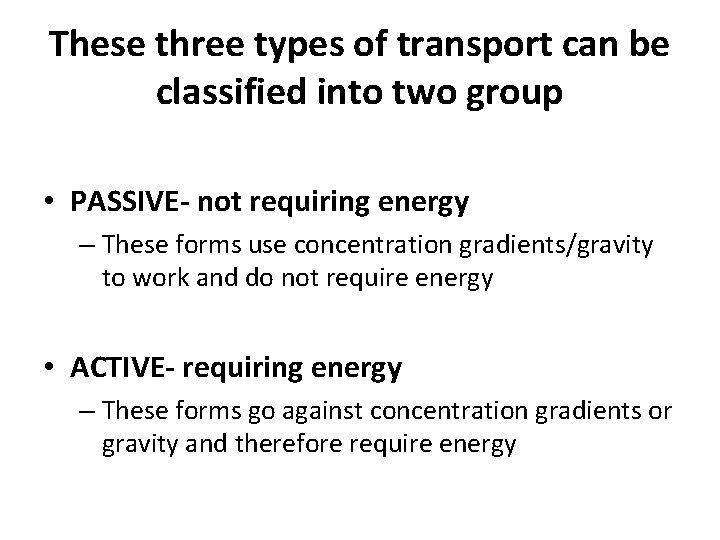 These three types of transport can be classified into two group

• PASSIVE- not requiring energy
– These forms use concentration gradients/gravity to work and do not require energy

• ACTIVE- requiring energy
– These forms go against concentration gradients or gravity and therefore require energy